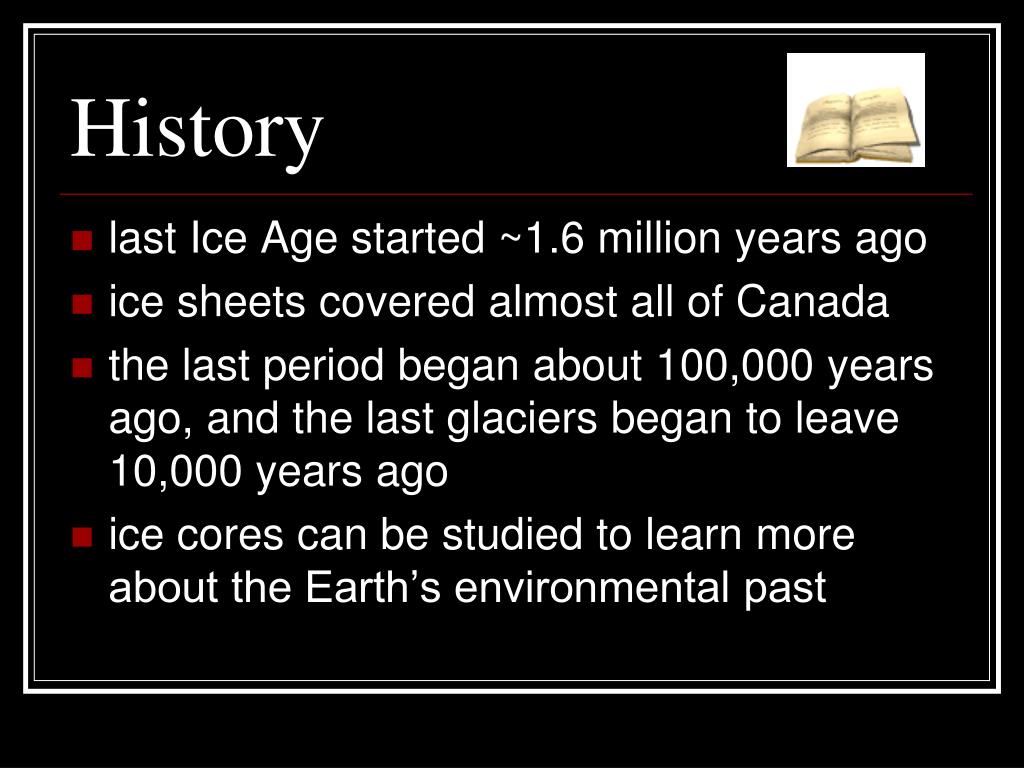 History

- last Ice Age started ~1.6 million years ago
- ice sheets covered almost all of Canada
- the last period began about 100,000 years ago, and the last glaciers began to leave 10,000 years ago
- ice cores can be studied to learn more about the Earth’s environmental past